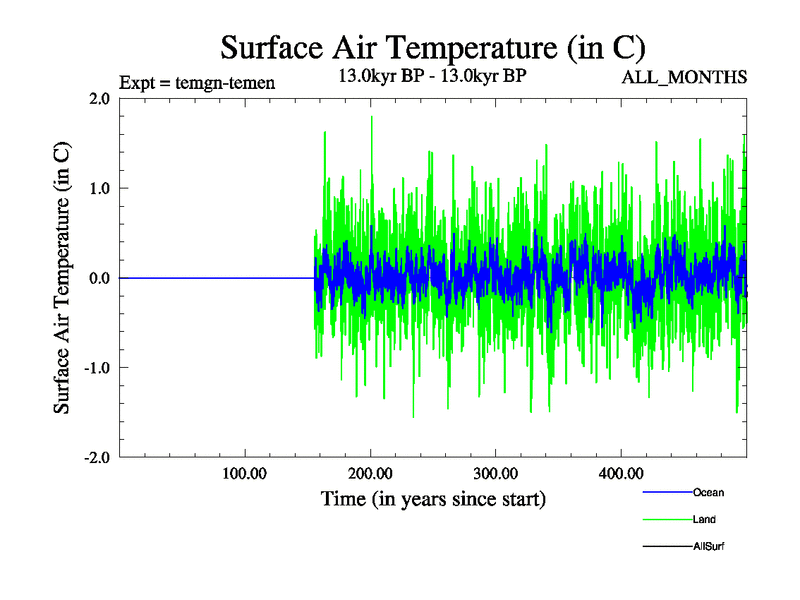 Surface Air Temperature (in C)

Expt = temgn-temen

13.0kyr BP - 13.0kyr BP

ALL_MONTHS

Surface Air Temperature (in C)

2.0
1.0
0.0
-1.0
-2.0

100.00
200.00
300.00
400.00

Time (in years since start)

Ocean
Land
AllSurf